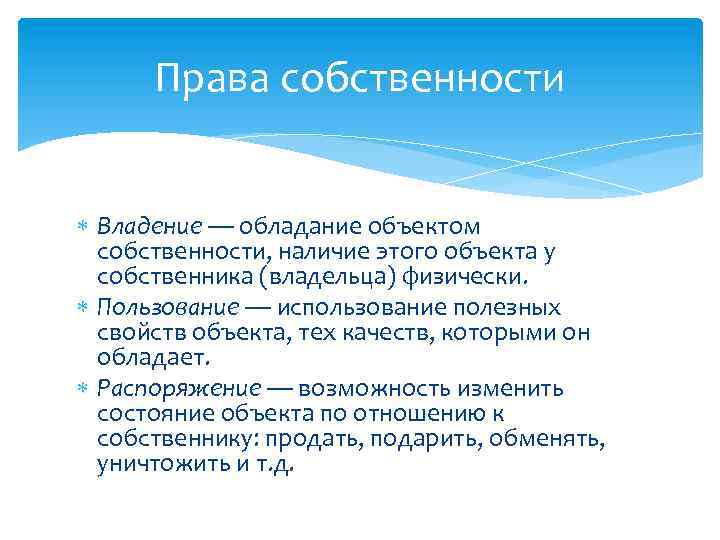 Права собственности

* Владение — обладание объектом собственности, наличие этого объекта у собственника (владельца) физически.
* Пользование — использование полезных свойств объекта, тех качеств, которыми он обладает.
* Распоряжение — возможность изменить состояние объекта по отношению к собственнику: продать, подарить, обменять, уничтожить и т.д.